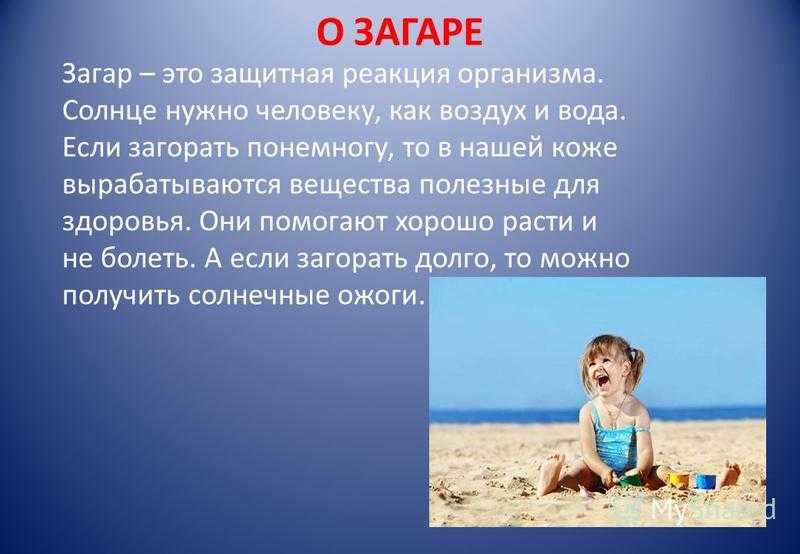 О ЗАГАРЕ

Загар – это защитная реакция организма. Солнце нужно человеку, как воздух и вода. Если загорать понемногу, то в нашей коже вырабатываются вещества полезные для здоровья. Они помогают хорошо расти и не болеть. А если загорать долго, то можно получить солнечные ожоги.

MyShared